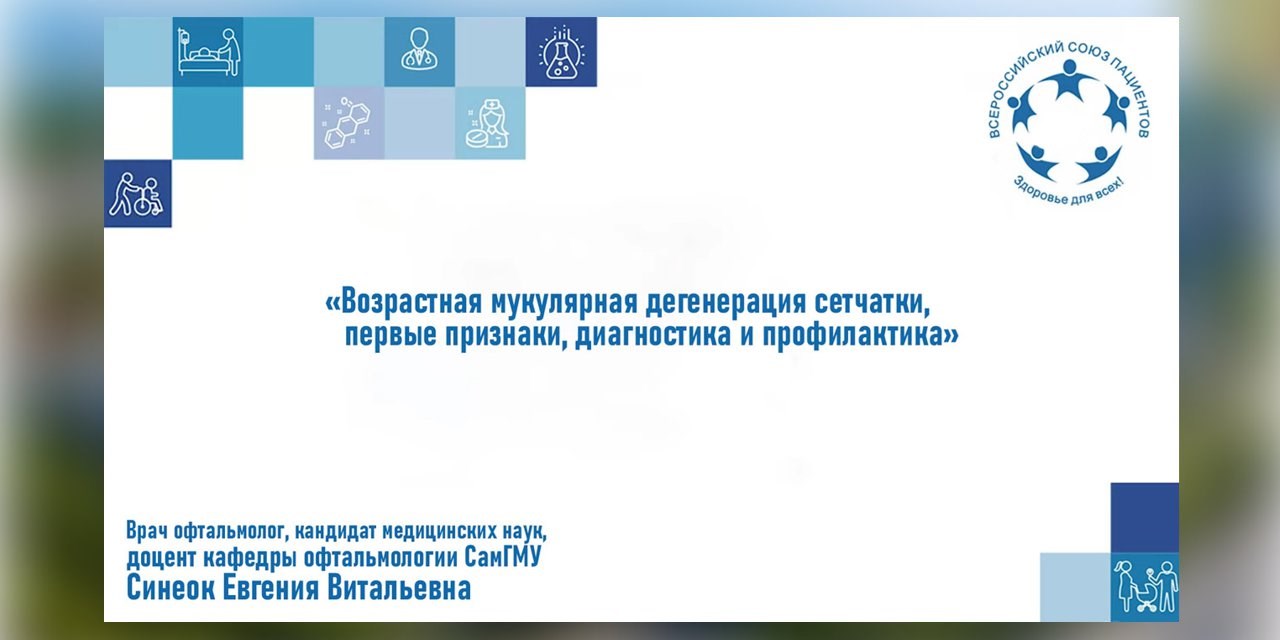 ВСЕРОССИЙСКИЙ СОЮЗ ПАЦИЕНТОВ
Здоровье для всех!

«Возрастная мукулярная дегенерация сетчатки, первые признаки, диагностика и профилактика»

Врач офтальмолог, кандидат медицинских наук, доцент кафедры офтальмологии СамГМУ
Синеок Евгения Витальевна